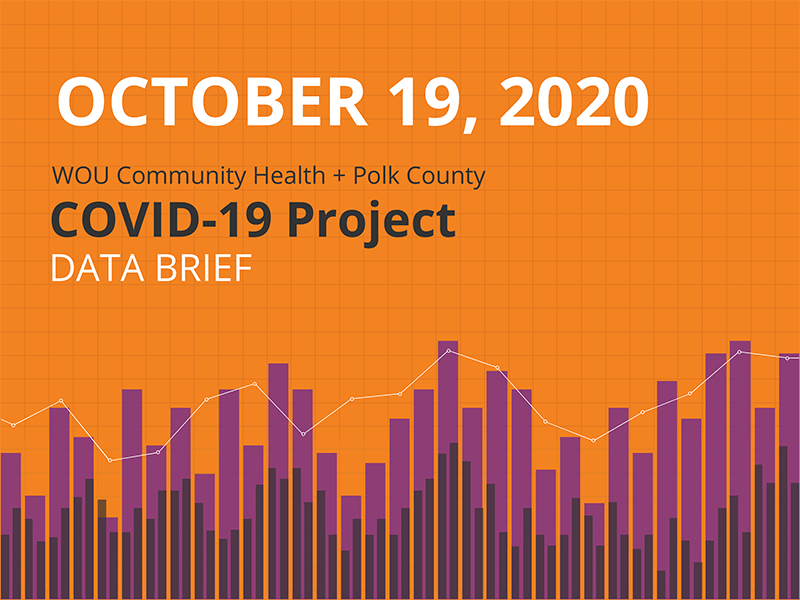 OCTOBER 19, 2020

WOU Community Health + Polk County

COVID-19 Project

DATA BRIEF